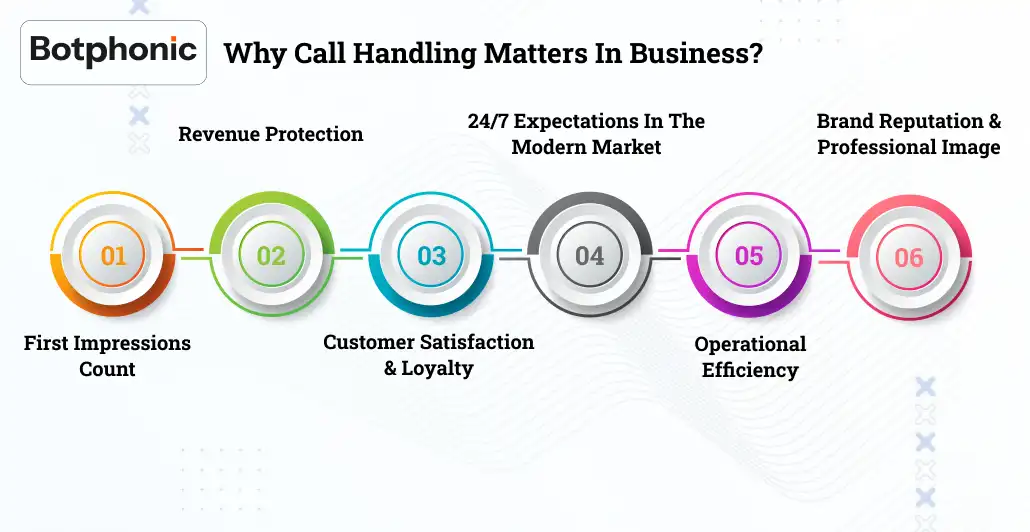 Botphonic

Why Call Handling Matters In Business?

01

First Impressions Count

02

Revenue Protection

03

Customer Satisfaction & Loyalty

04

24/7 Expectations In The Modern Market

05

Operational Efficiency

06

Brand Reputation & Professional Image